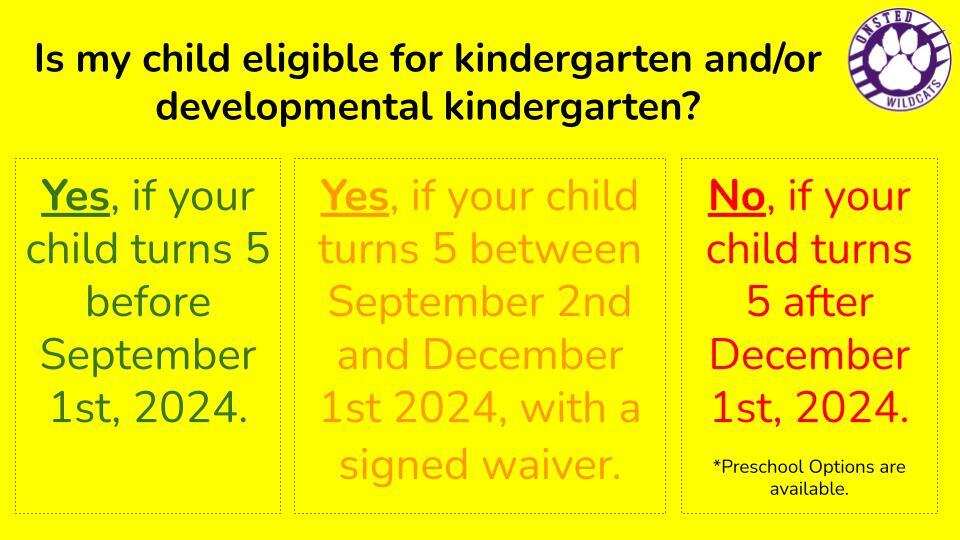 Is my child eligible for kindergarten and/or developmental kindergarten?

ONSTED WILDCATS

Yes, if your child turns 5 before September 1st, 2024.

Yes, if your child turns 5 between September 2nd and December 1st 2024, with a signed waiver.

No, if your child turns 5 after December 1st, 2024.

*Preschool Options are available.